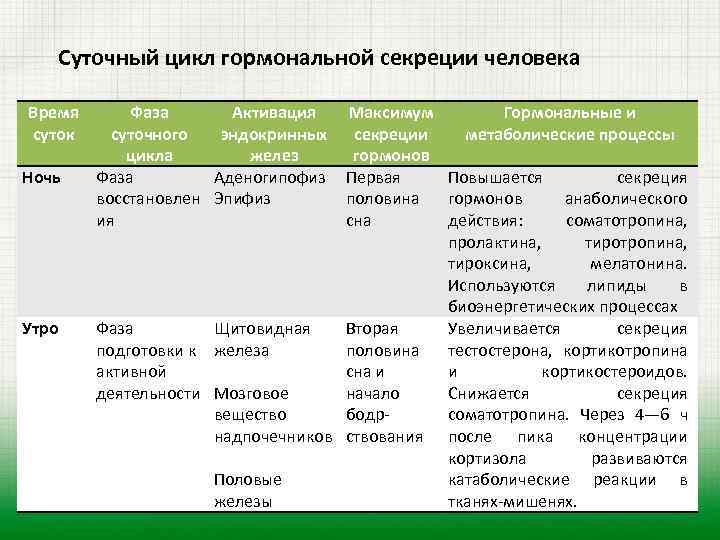 Суточный цикл гормональной секреции человека

| Время суток | Фаза суточного цикла | Активация эндокринных желез | Максимум секреции гормонов | Гормональные и метаболические процессы |
|---|---|---|---|---|
| Ночь | Фаза восстановления | Аденогипофиз Эпифиз | Первая половина сна | Повышается секреция гормонов анаболического действия: соматотропина, пролактина, тиротропина, тироксина, мелатонина. Используются липиды в биоэнергетических процессах |
| Утро | Фаза подготовки к активной деятельности | Щитовидная железа Мозговое вещество надпочечников Половые железы | Вторая половина сна и начало бодрствования | Увеличивается секреция тестостерона, кортикотропина и кортикостероидов. Снижается секреция соматотропина. Через 4—6 ч после пика концентрации кортизола развиваются катаболические реакции в тканях-мишенях. |